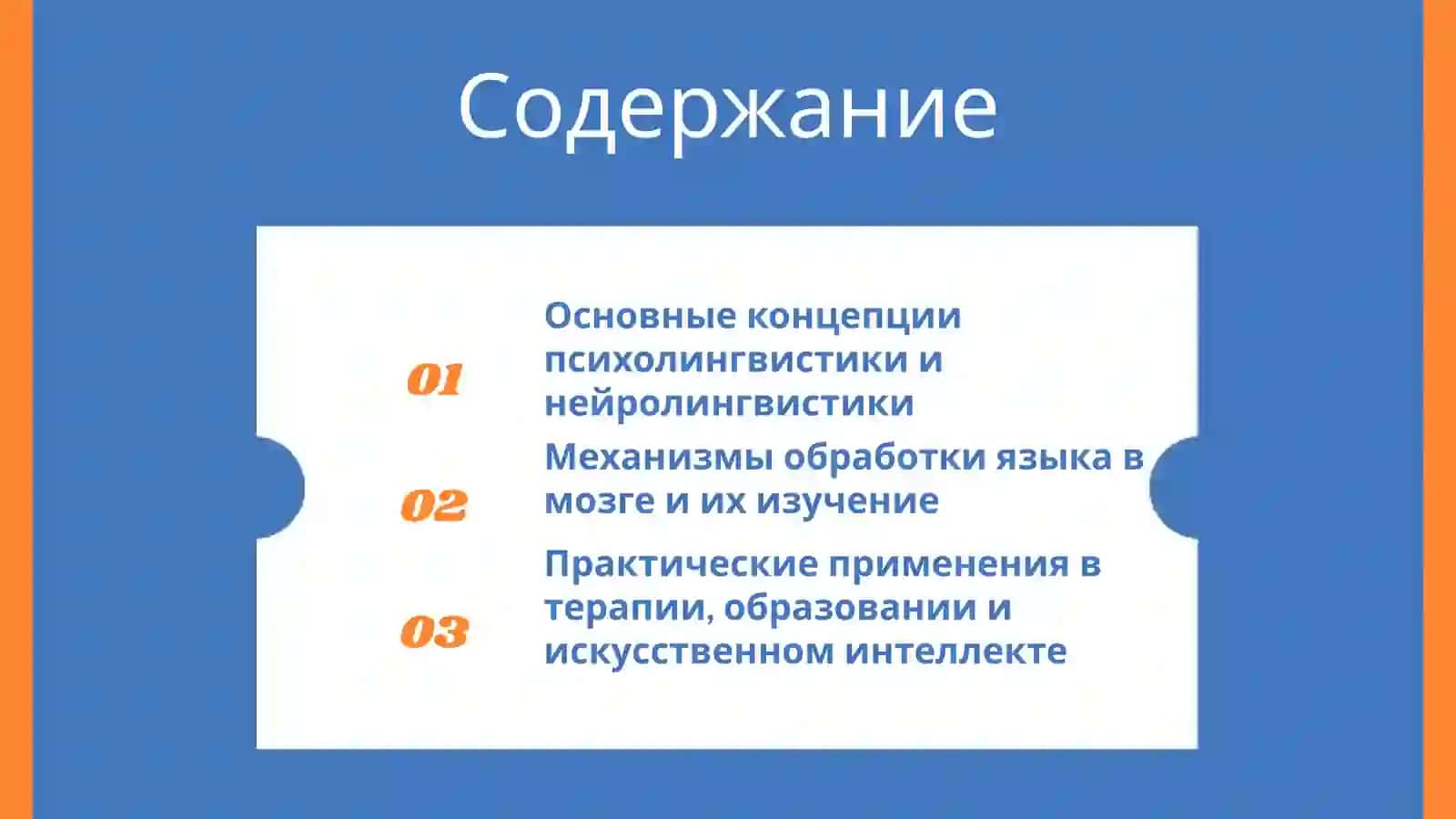 Содержание

01 Основные концепции психолингвистики и нейролингвистики

02 Механизмы обработки языка в мозге и их изучение

03 Практические применения в терапии, образовании и искусственном интеллекте